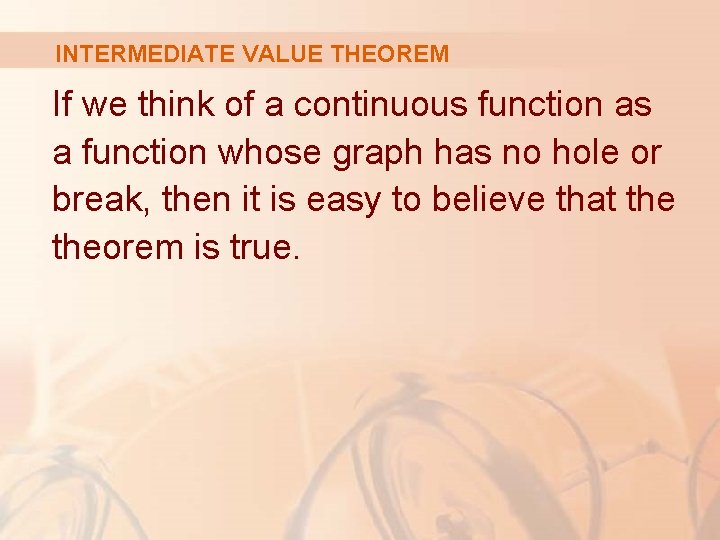 INTERMEDIATE VALUE THEOREM

If we think of a continuous function as a function whose graph has no hole or break, then it is easy to believe that the theorem is true.